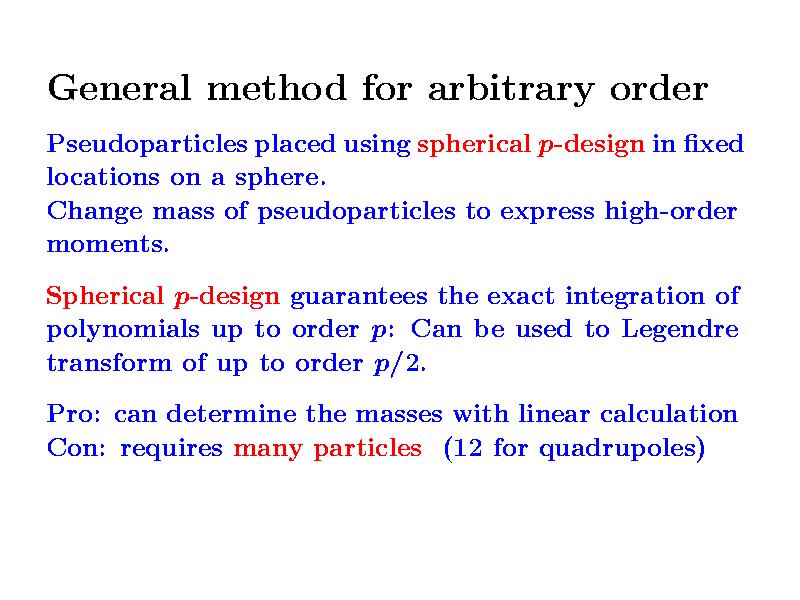 General method for arbitrary order

Pseudoparticles placed using spherical $p$-design in fixed locations on a sphere.
Change mass of pseudoparticles to express high-order moments.

Spherical $p$-design guarantees the exact integration of polynomials up to order $p$: Can be used to Legendre transform of up to order $p/2$.

Pro: can determine the masses with linear calculation
Con: requires many particles (12 for quadrupoles)